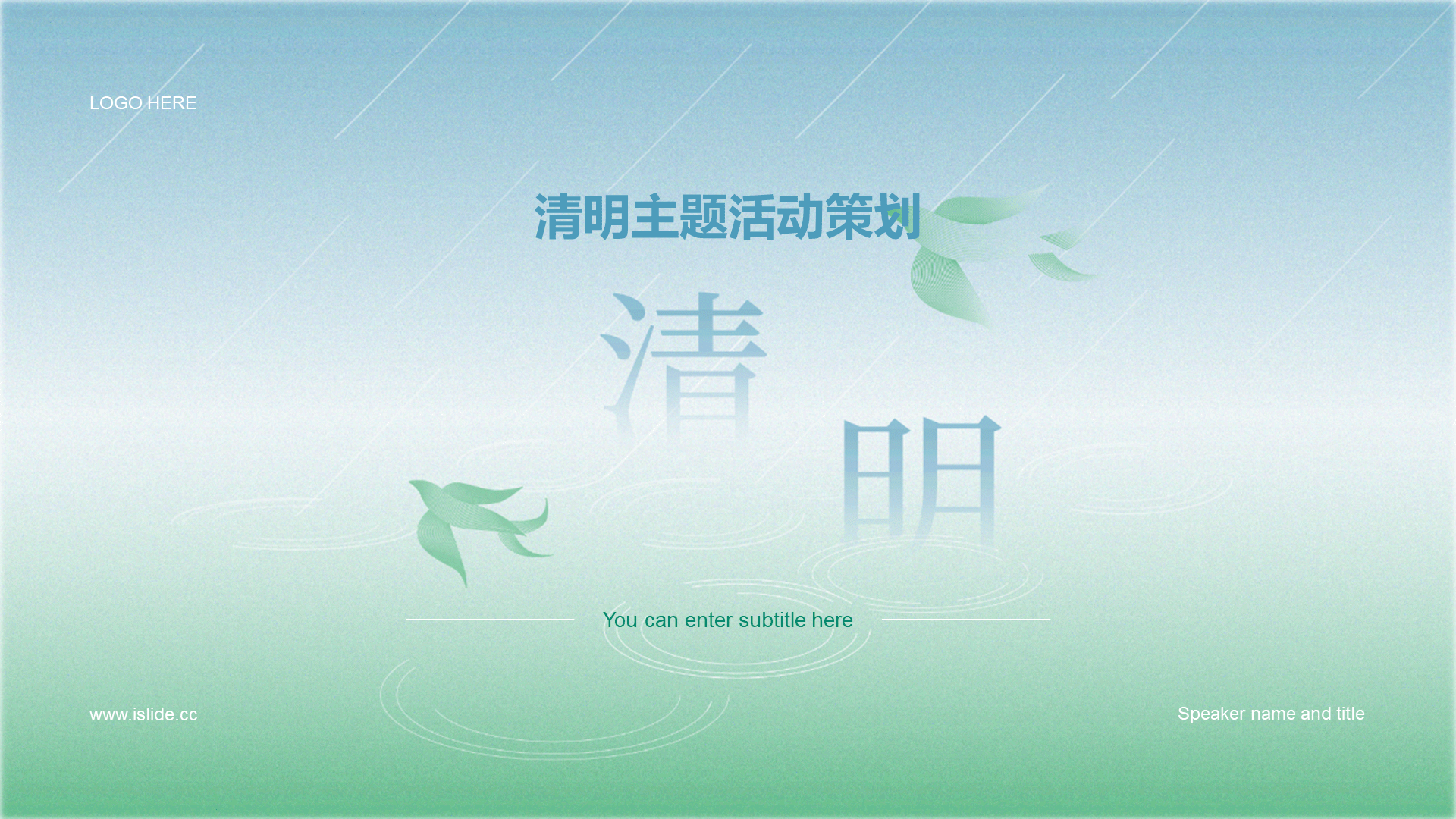 LOGO HERE

清明主题活动策划

清

明

You can enter subtitle here

www.islide.cc

Speaker name and title